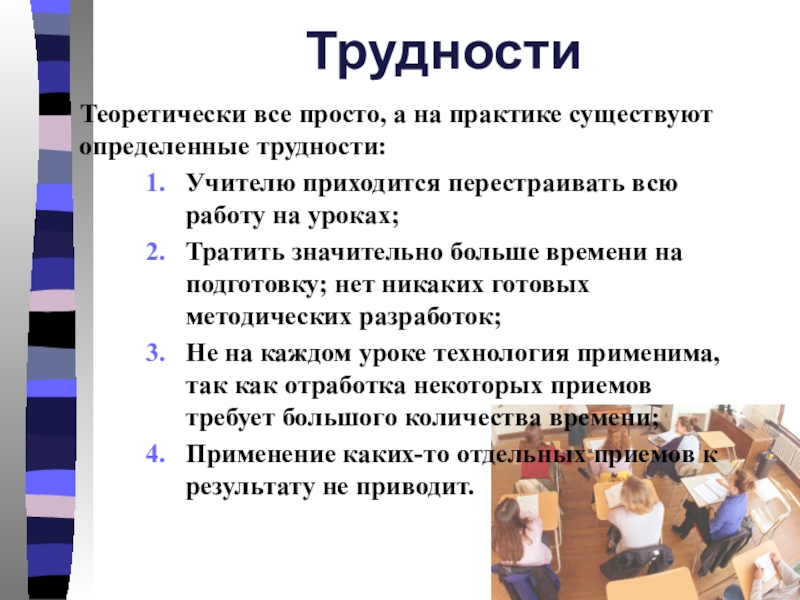 Трудности

Теоретически все просто, а на практике существуют определенные трудности:

1. Учителю приходится перестраивать всю работу на уроках;
2. Тратить значительно больше времени на подготовку; нет никаких готовых методических разработок;
3. Не на каждом уроке технология применима, так как отработка некоторых приемов требует большого количества времени;
4. Применение каких-то отдельных приемов к результату не приводит.